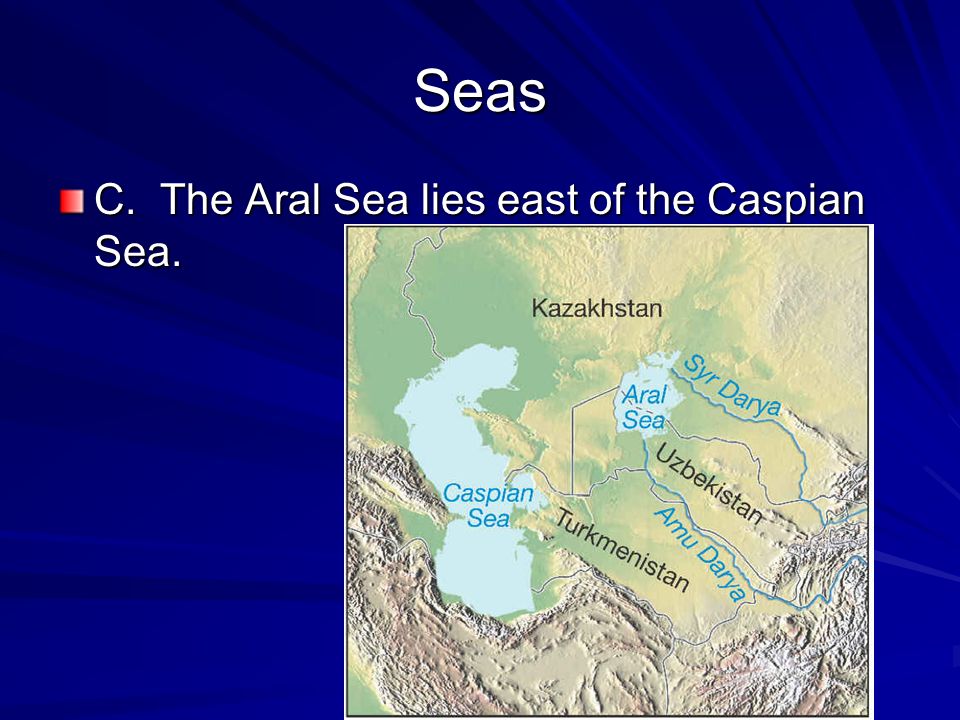 Seas

C. The Aral Sea lies east of the Caspian Sea.

Kazakhstan
Aral Sea
Syr Darya
Uzbekistan
Caspian Sea
Turkmenistan
Amu Darya